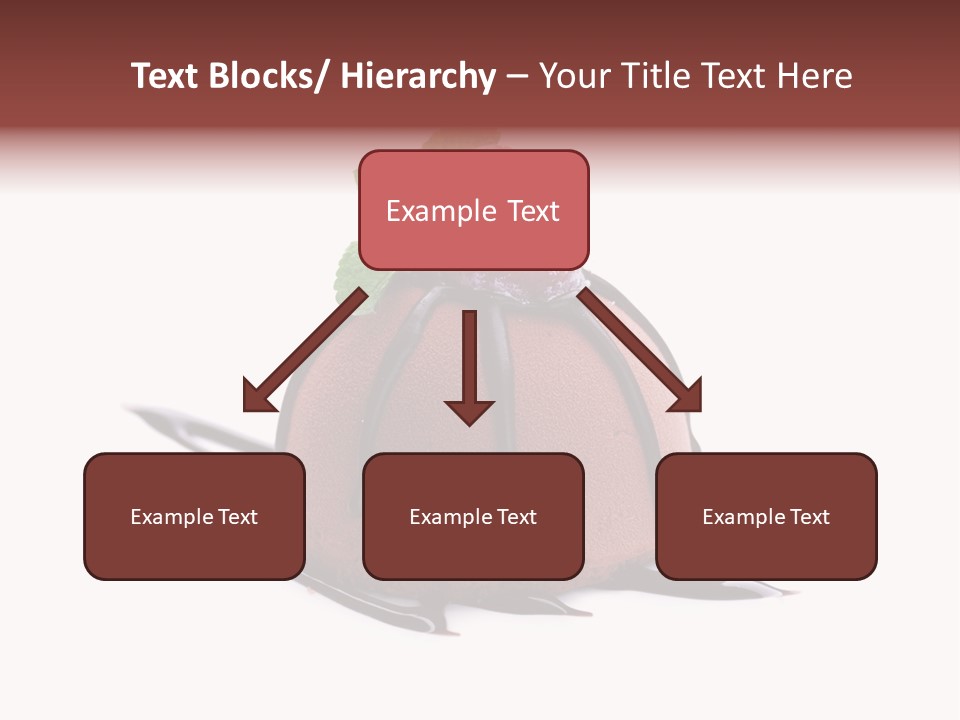 Text Blocks/ Hierarchy – Your Title Text Here

Example Text

Example Text

Example Text

Example Text